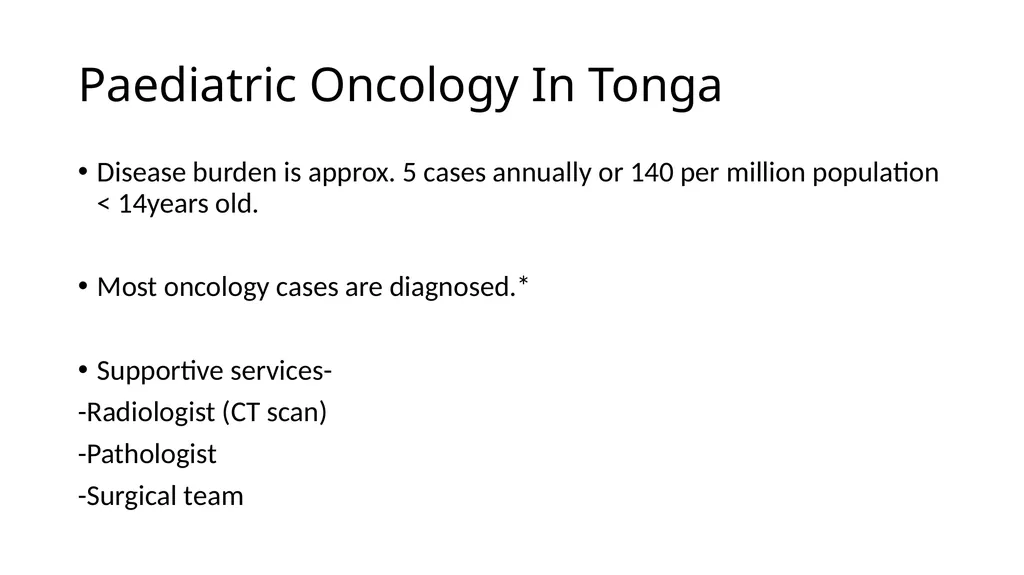 Paediatric Oncology In Tonga

• Disease burden is approx. 5 cases annually or 140 per million population < 14years old.

• Most oncology cases are diagnosed.*

• Supportive services-
-Radiologist (CT scan)
-Pathologist
-Surgical team